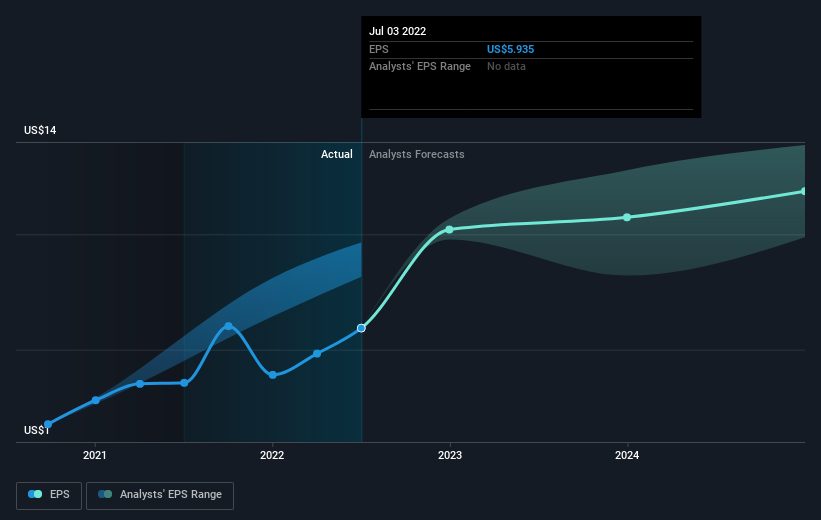 Jul 03 2022
EPS US$5.935
Analysts' EPS Range No data

US$14

Actual Analysts Forecasts

US$1

2021 2022 2023 2024

EPS Analysts' EPS Range